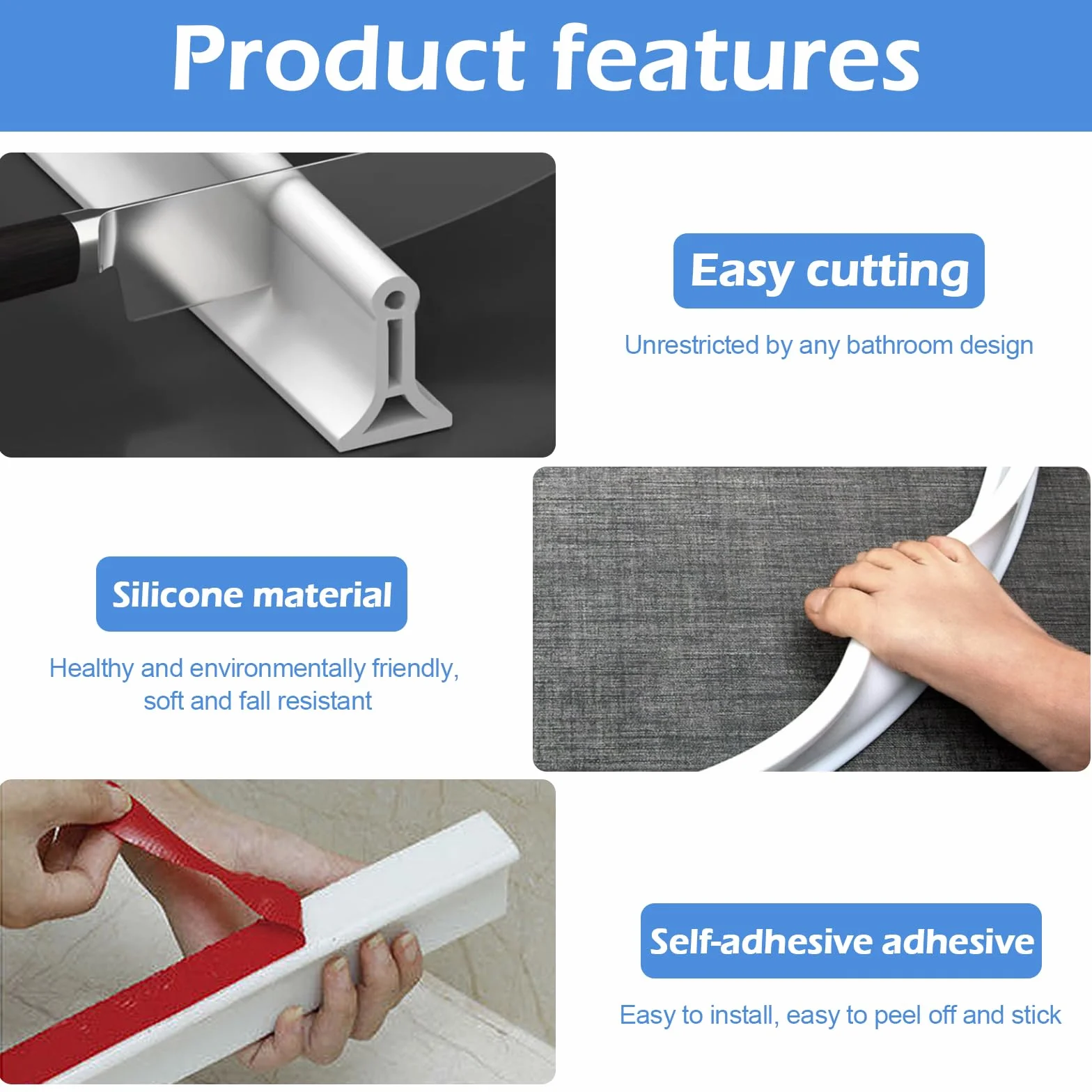 Product features

Easy cutting

Unrestricted by any bathroom design

Silicone material

Healthy and environmentally friendly, soft and fall resistant

Self-adhesive adhesive

Easy to install, easy to peel off and stick